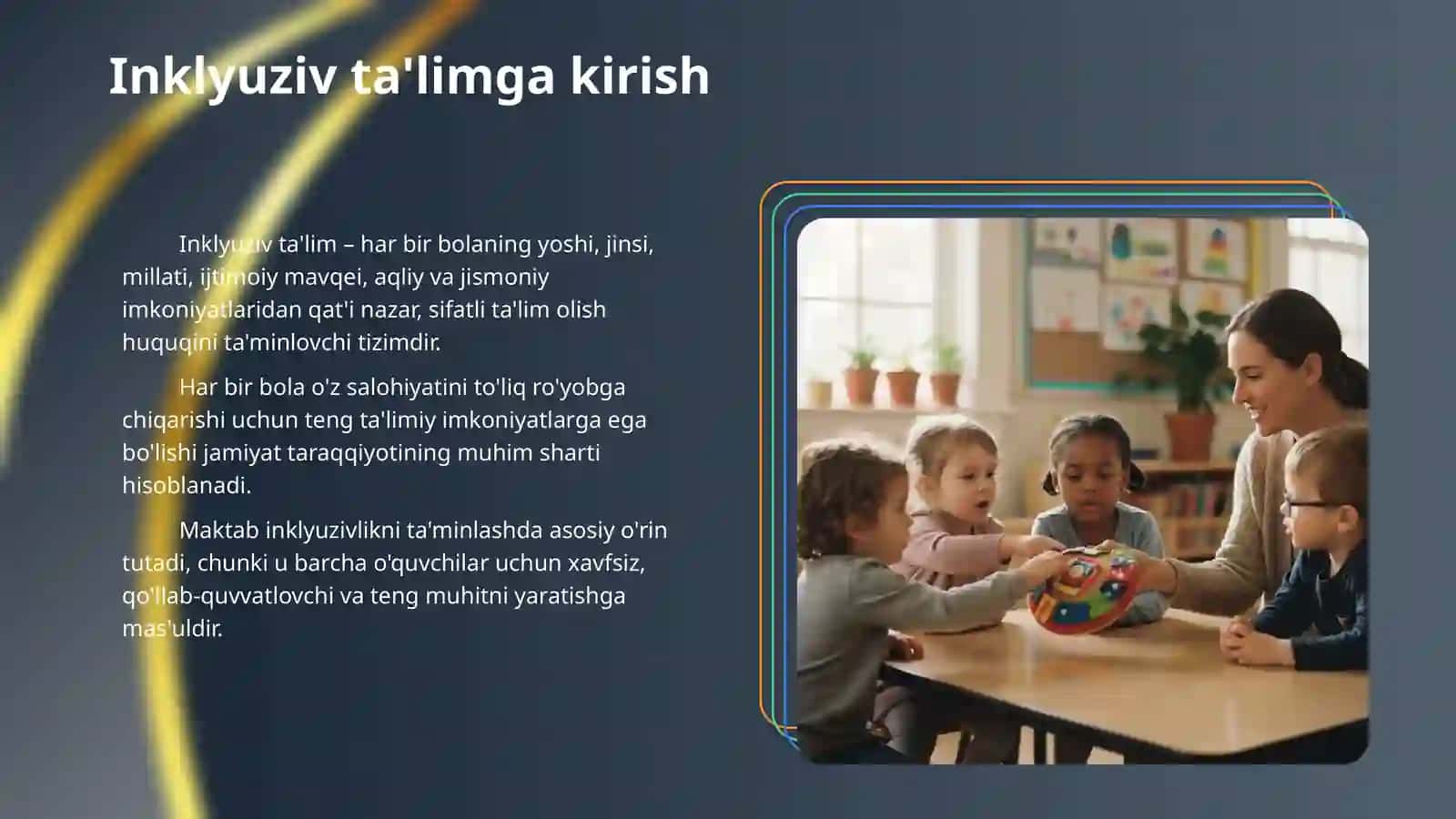 Inklyuziv ta'limga kirish

Inklyuziv ta'lim – har bir bolaning yoshi, jinsi, millati, ijtimoiy mavqei, aqliy va jismoniy imkoniyatlaridan qat'i nazar, sifatli ta'lim olish huquqini ta'minlovchi tizimdir.

Har bir bola o'z salohiyatini to'liq ro'yobga chiqarishi uchun teng ta'limiy imkoniyatlarga ega bo'lishi jamiyat taraqqiyotining muhim sharti hisoblanadi.

Maktab inklyuzivlikni ta'minlashda asosiy o'rin tutadi, chunki u barcha o'quvchilar uchun xavfsiz, qo'llab-quvvatlovchi va teng muhitni yaratishga mas'uldir.